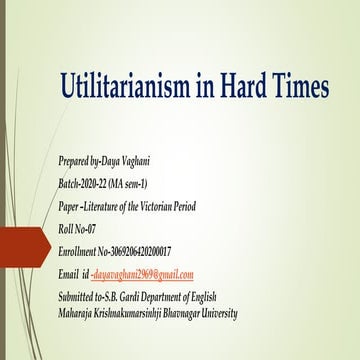 Utilitarianism in Hard Times

Prepared by-Daya Vaghani

Batch-2020-22 (MA sem-1)

Paper -Literature of the Victorian Period

Roll No-07

Enrollment No-3069206420200017

Email id -dayavaghani2969@gmail.com

Submitted to-S.B. Gardi Department of English Maharaja Krishnakumarsinhji Bhavnagar University